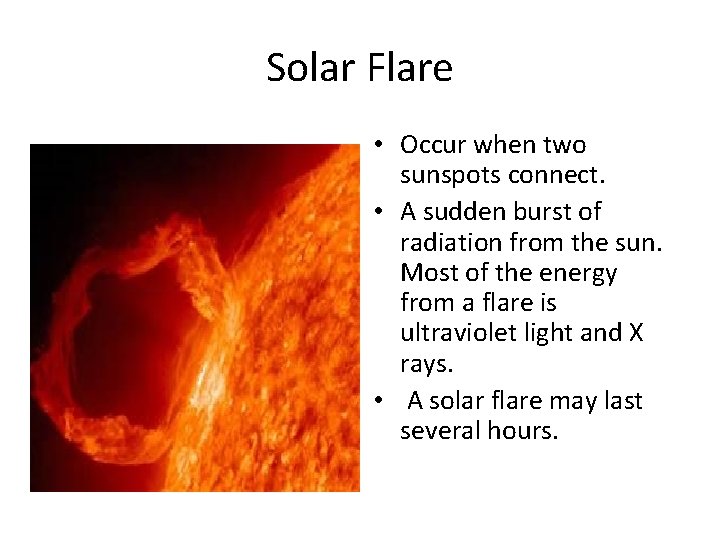 Solar Flare

• Occur when two sunspots connect.
• A sudden burst of radiation from the sun. Most of the energy from a flare is ultraviolet light and X rays.
• A solar flare may last several hours.